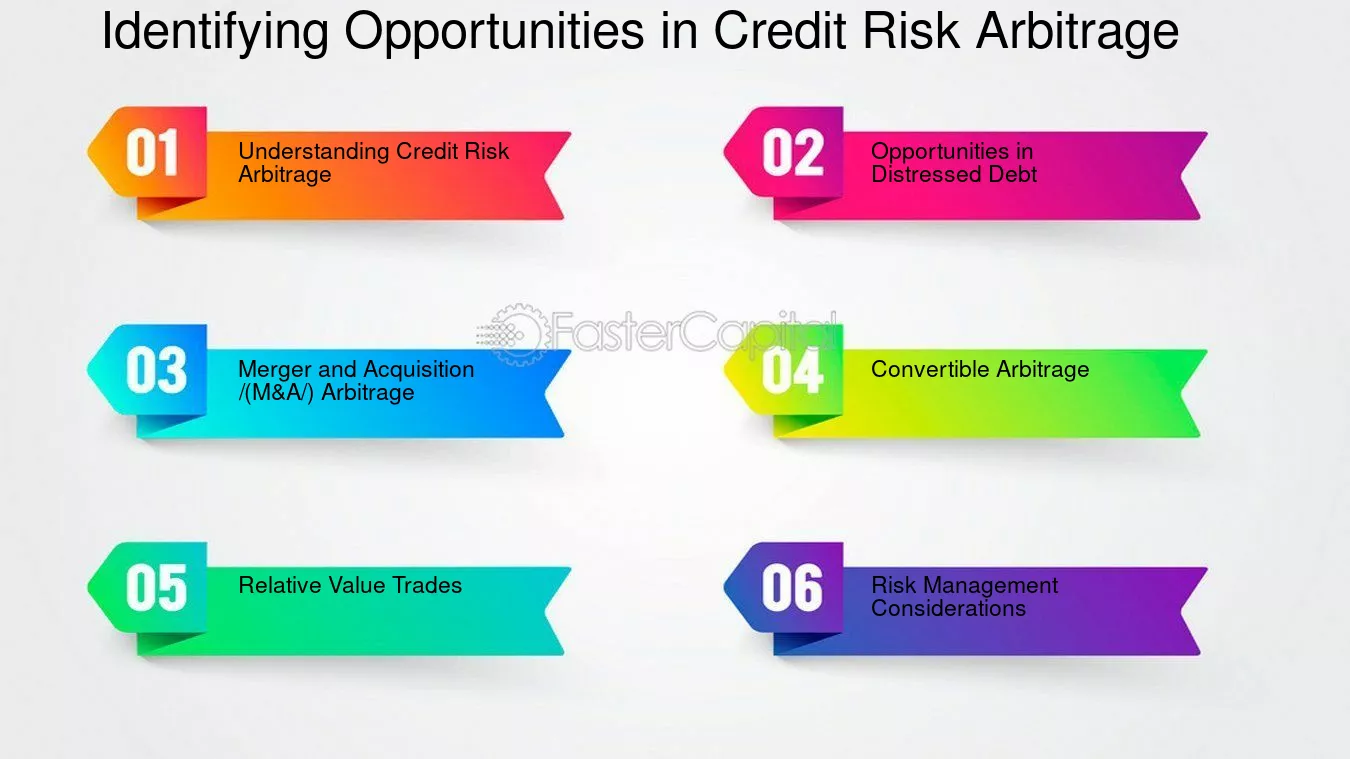 Identifying Opportunities in Credit Risk Arbitrage

01 Understanding Credit Risk Arbitrage

02 Opportunities in Distressed Debt

FasterCapital

03 Merger and Acquisition /(M&A/) Arbitrage

04 Convertible Arbitrage

05 Relative Value Trades

06 Risk Management Considerations